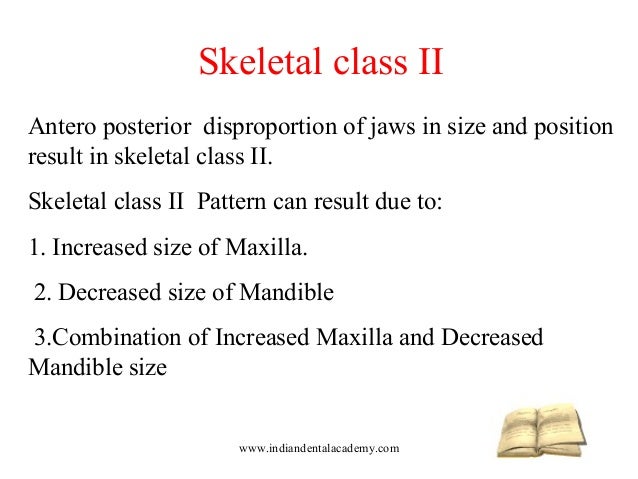 Skeletal class II

Antero posterior disproportion of jaws in size and position result in skeletal class II.

Skeletal class II Pattern can result due to:

1. Increased size of Maxilla.

2. Decreased size of Mandible

3.Combination of Increased Maxilla and Decreased Mandible size

www.indiandentalacademy.com